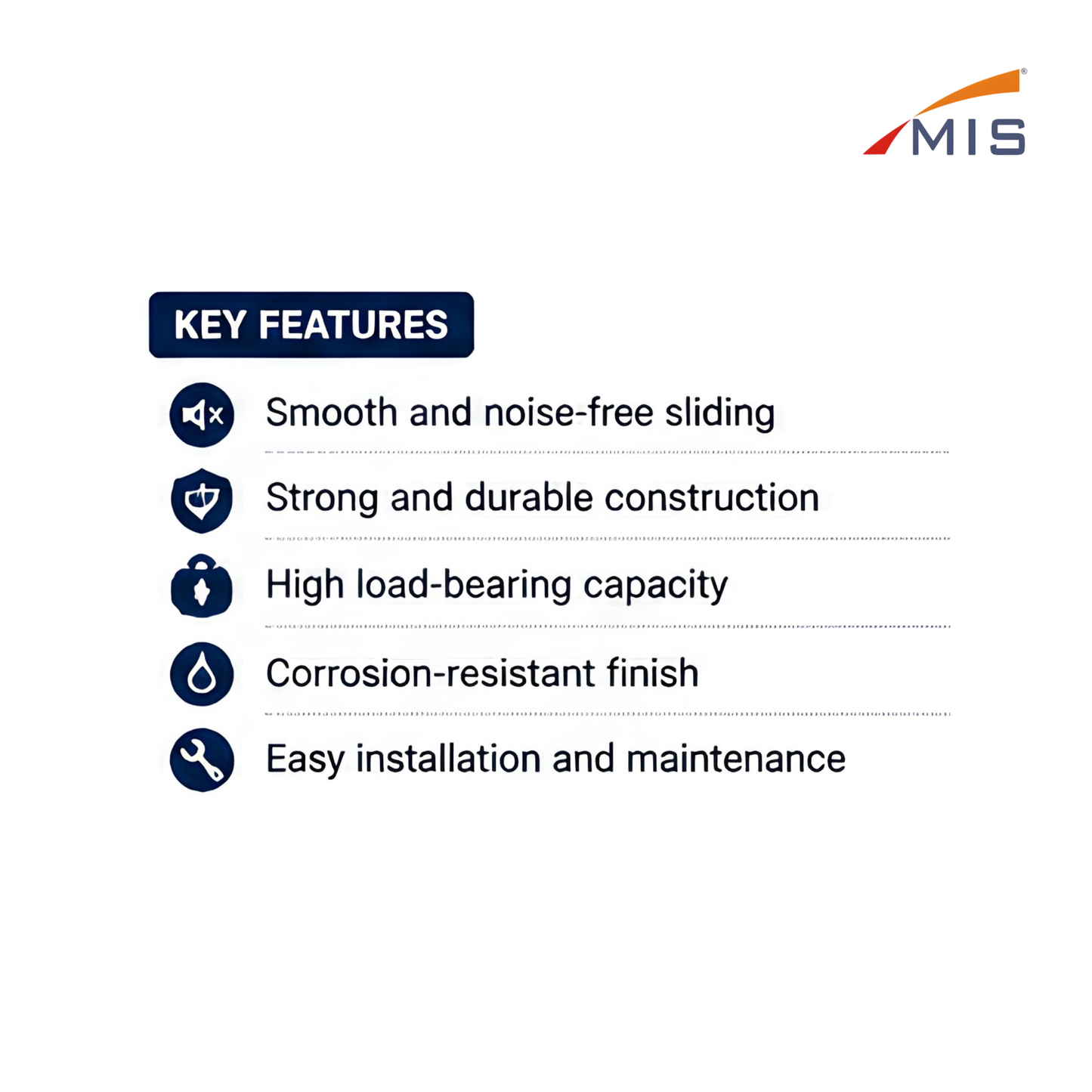 MIS®

KEY FEATURES

Smooth and noise-free sliding

Strong and durable construction

High load-bearing capacity

Corrosion-resistant finish

Easy installation and maintenance